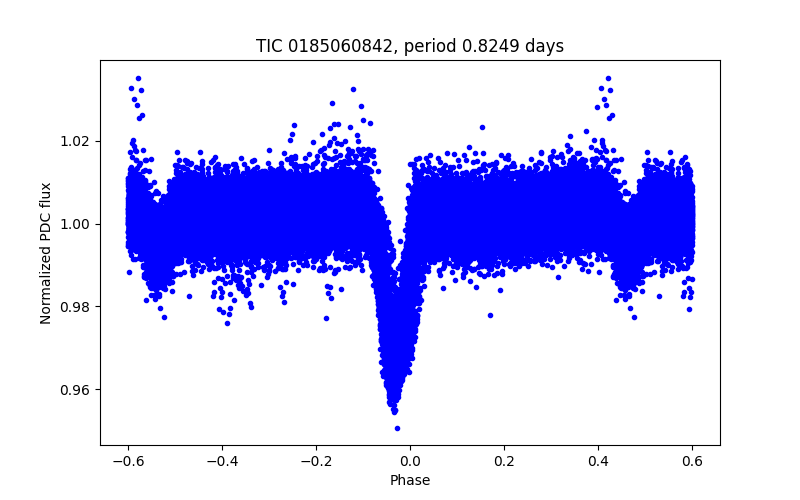 TIC 0185060842, period 0.8249 days

Normalized PDC flux

1.02
1.00
0.98
0.96

−0.6
−0.4
−0.2
0.0
0.2
0.4
0.6

Phase